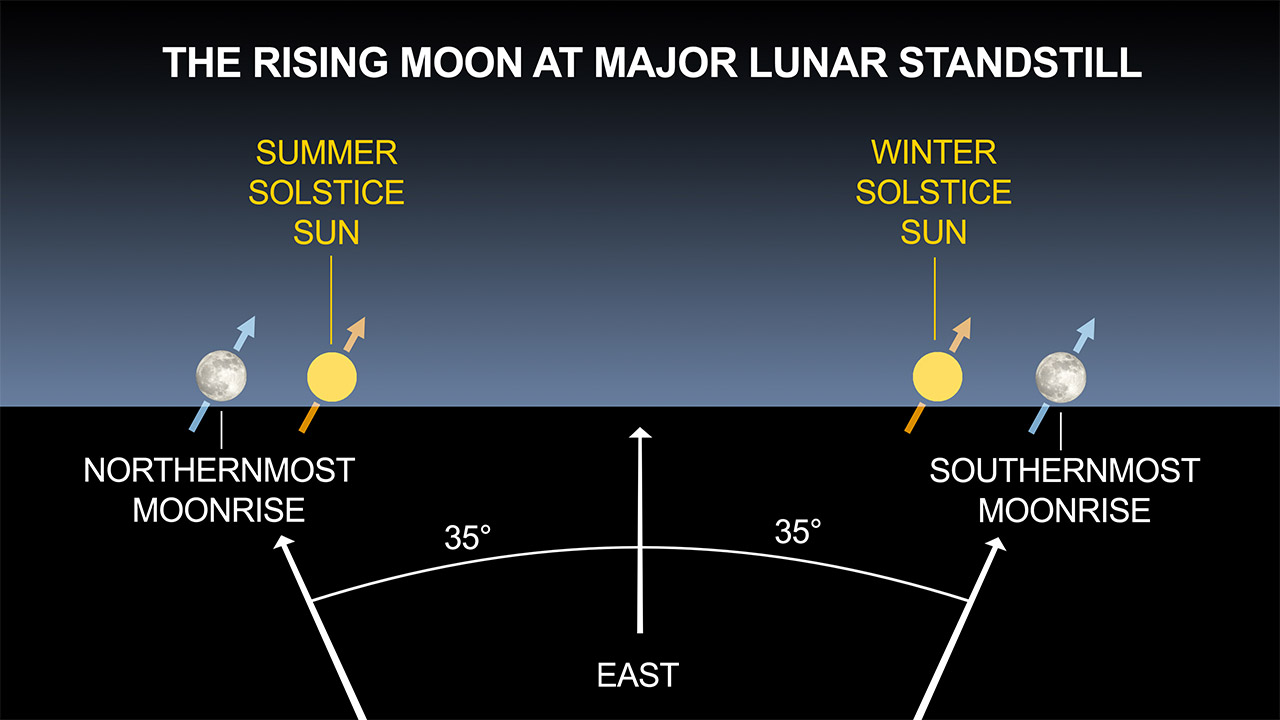 THE RISING MOON AT MAJOR LUNAR STANDSTILL

SUMMER SOLSTICE SUN

WINTER SOLSTICE SUN

NORTHERNMOST MOONRISE

SOUTHERNMOST MOONRISE

35°

35°

EAST